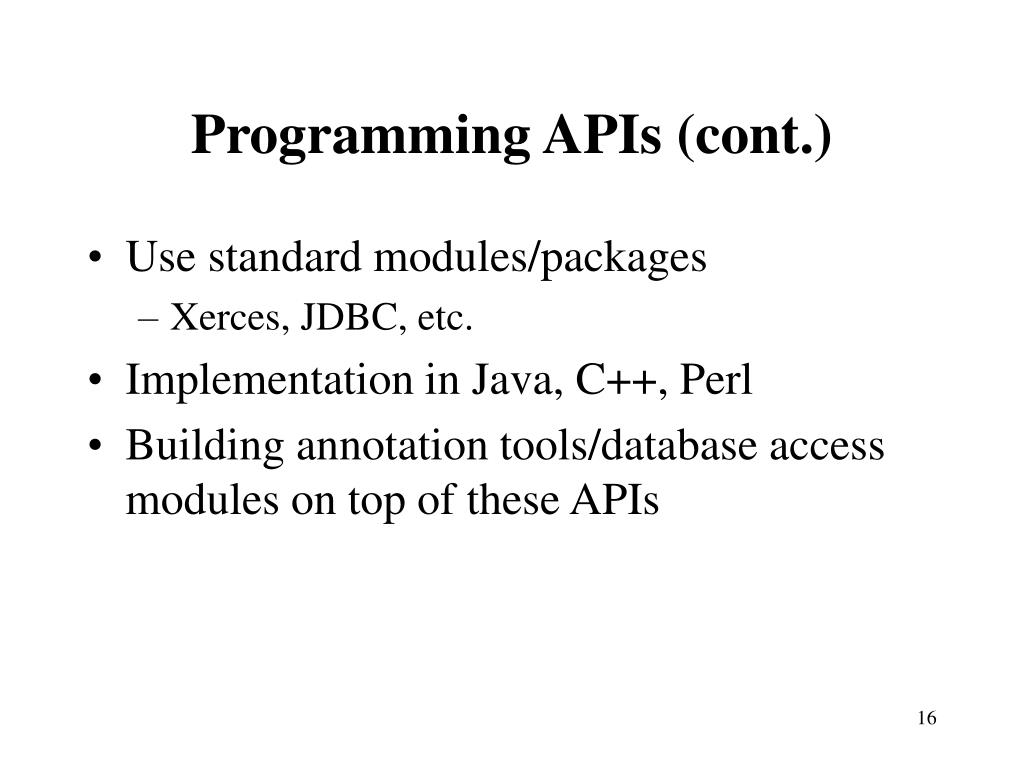 Programming APIs (cont.)

• Use standard modules/packages
– Xerces, JDBC, etc.
• Implementation in Java, C++, Perl
• Building annotation tools/database access modules on top of these APIs

16